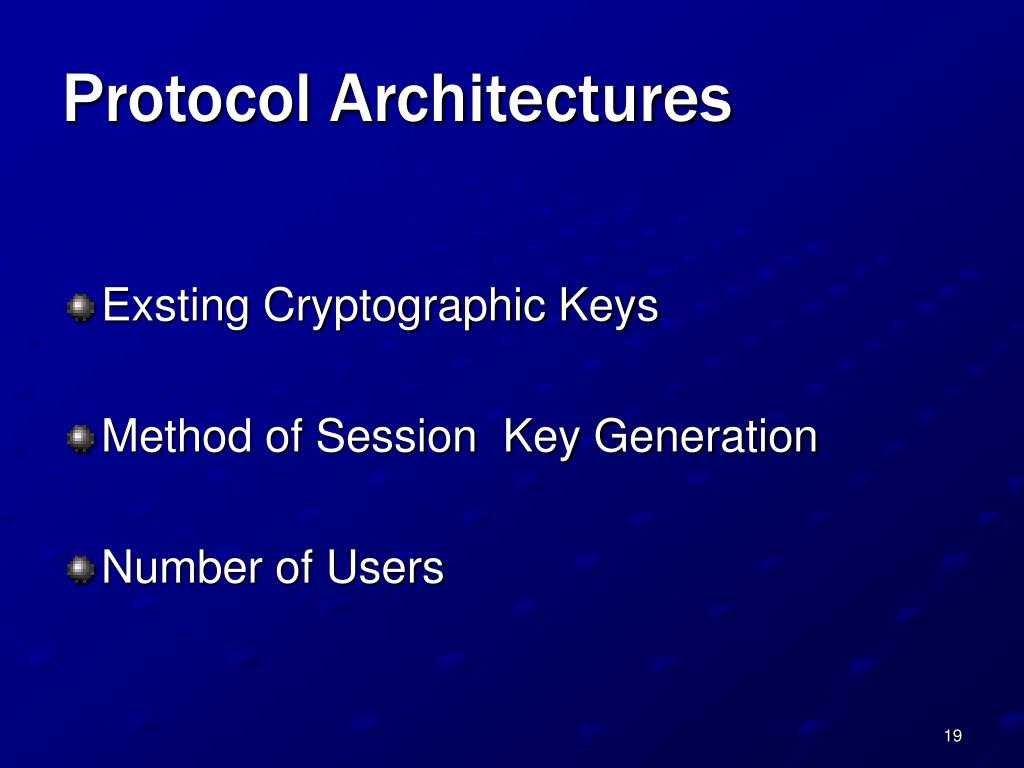 Protocol Architectures

Exsting Cryptographic Keys

Method of Session Key Generation

Number of Users

19